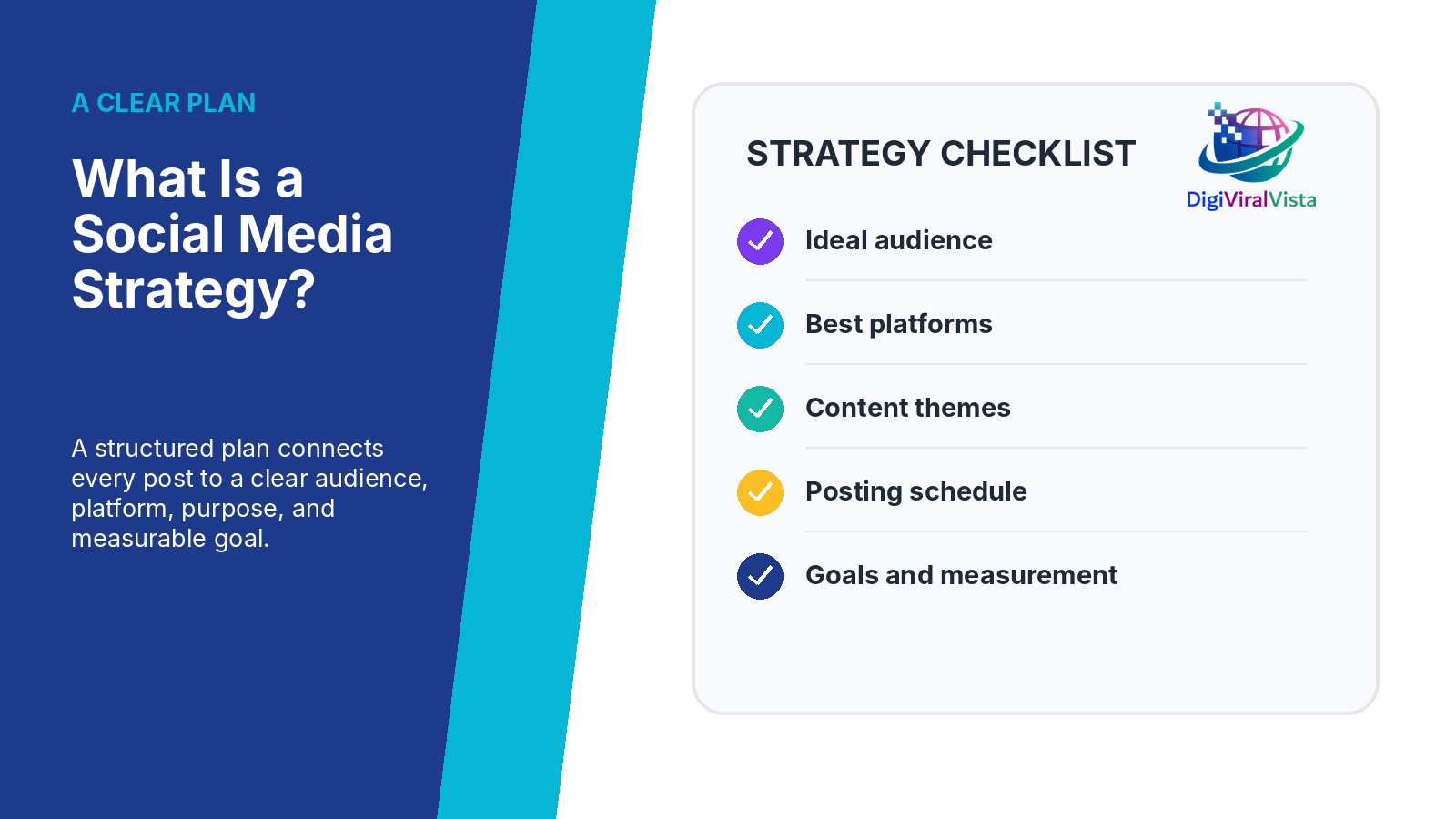 A CLEAR PLAN

What Is a Social Media Strategy?

A structured plan connects every post to a clear audience, platform, purpose, and measurable goal.

STRATEGY CHECKLIST

DigiViralVista

Ideal audience

Best platforms

Content themes

Posting schedule

Goals and measurement